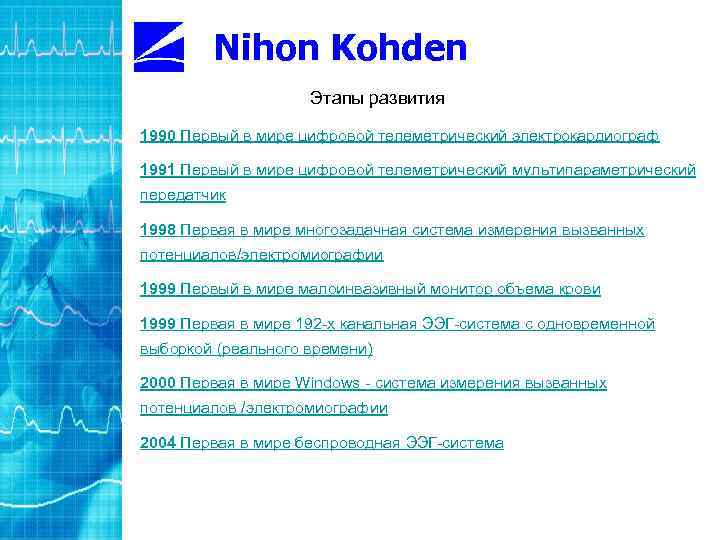 Nihon Kohden

Этапы развития

1990 Первый в мире цифровой телеметрический электрокардиограф

1991 Первый в мире цифровой телеметрический мультипараметрический передатчик

1998 Первая в мире многозадачная система измерения вызванных потенциалов/электромиографии

1999 Первый в мире малоинвазивный монитор объема крови

1999 Первая в мире 192-х канальная ЭЭГ-система с одновременной выборкой (реального времени)

2000 Первая в мире Windows - система измерения вызванных потенциалов /электромиографии

2004 Первая в мире беспроводная ЭЭГ-система